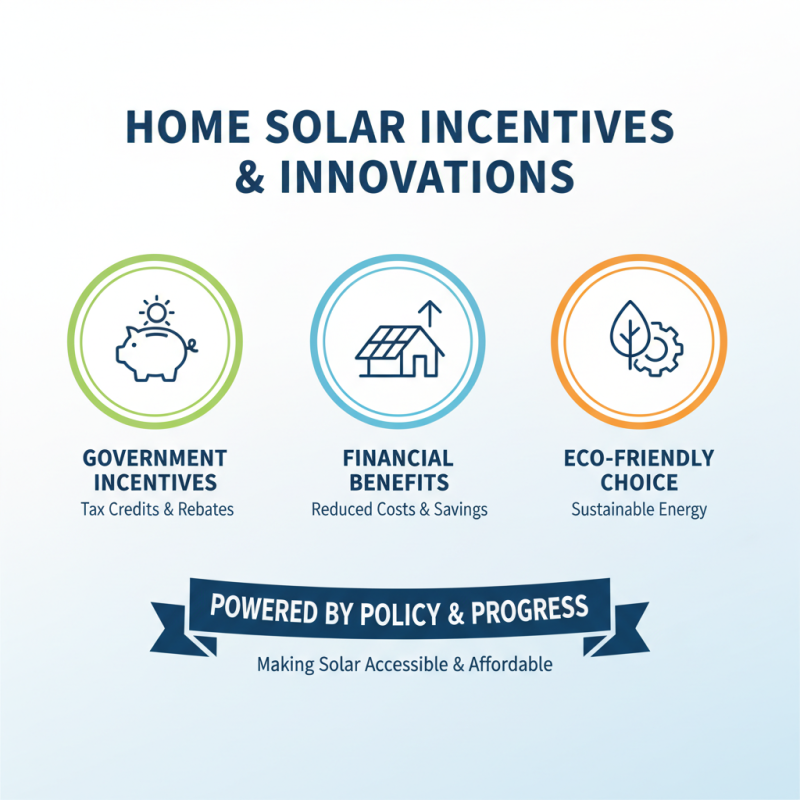 HOME SOLAR INCENTIVES & INNOVATIONS

GOVERNMENT INCENTIVES
Tax Credits & Rebates

FINANCIAL BENEFITS
Reduced Costs & Savings

ECO-FRIENDLY CHOICE
Sustainable Energy

POWERED BY POLICY & PROGRESS

Making Solar Accessible & Affordable